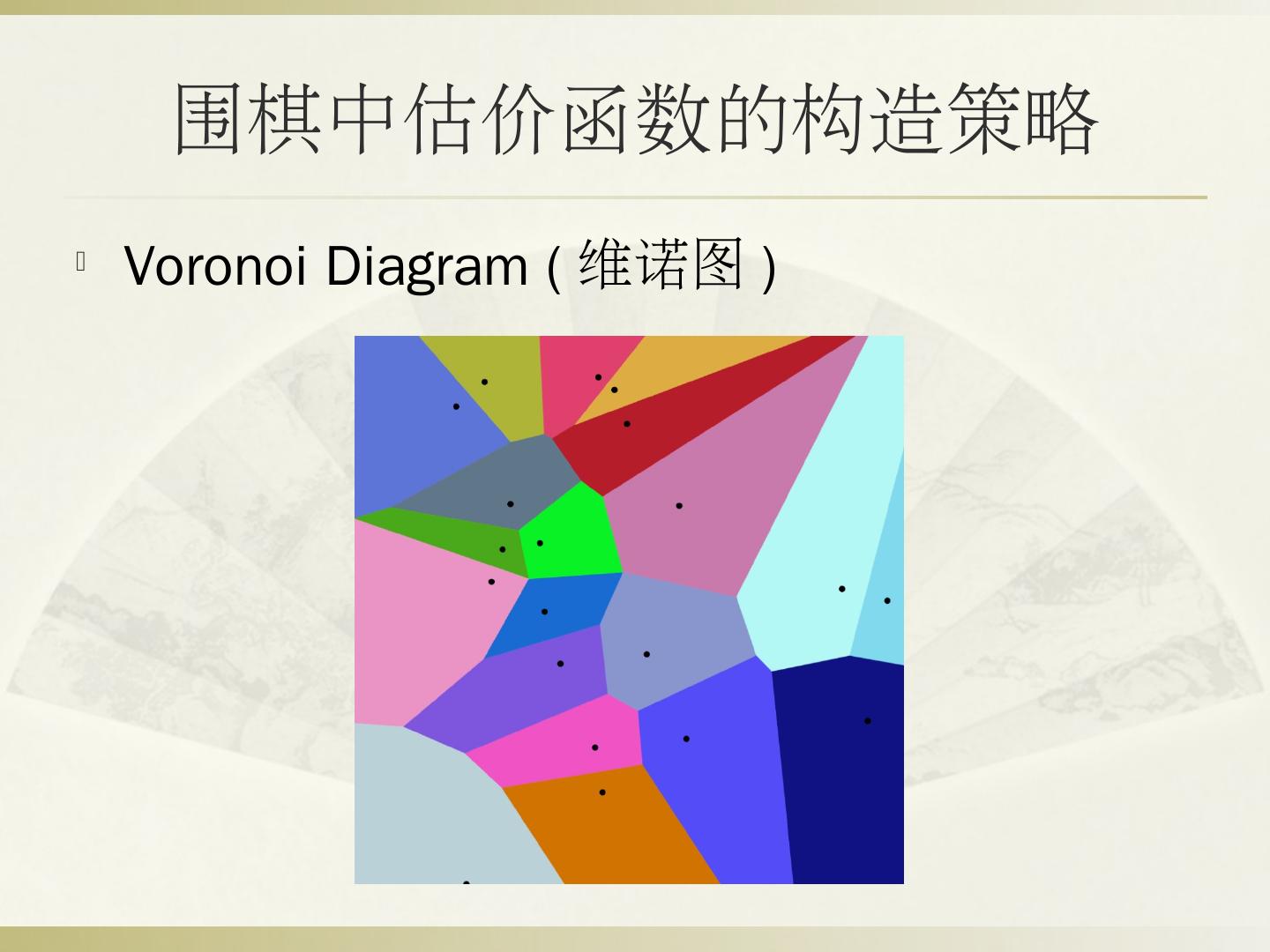 围棋中估价函数的构造策略

Voronoi Diagram ( 维诺图 )